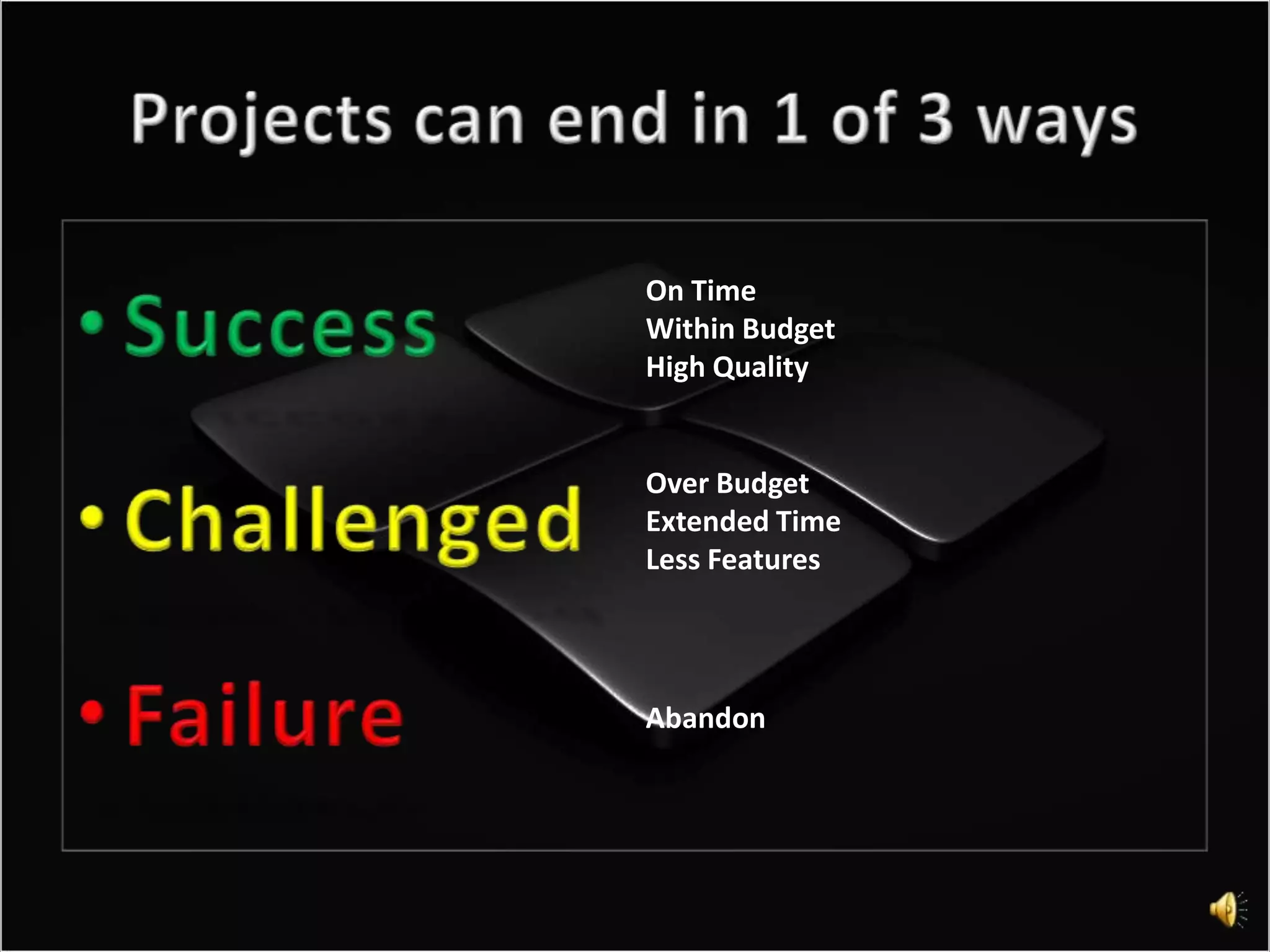 Projects can end in 1 of 3 ways

• Success

On Time
Within Budget
High Quality

• Challenged

Over Budget
Extended Time
Less Features

• Failure

Abandon